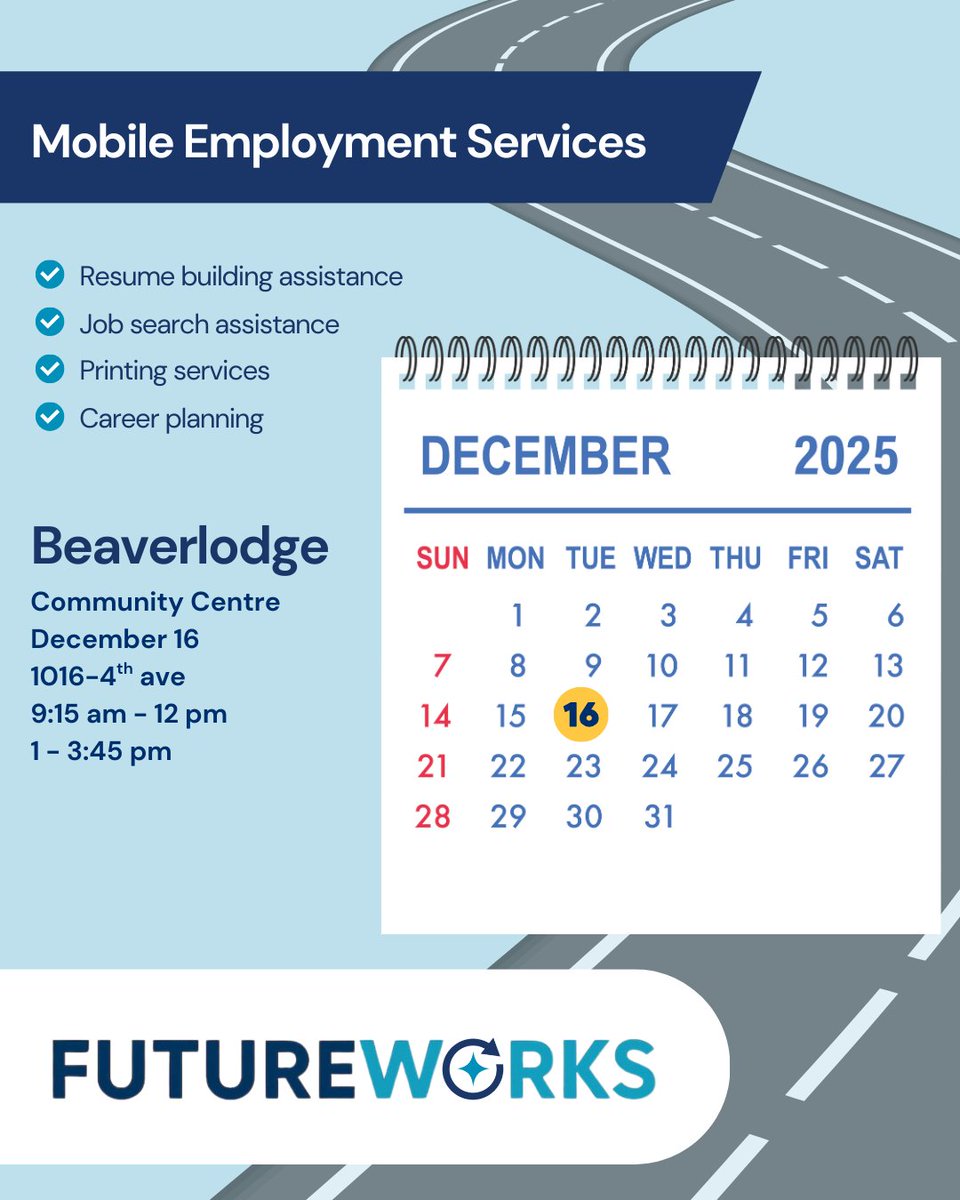 Mobile Employment Services

Resume building assistance
Job search assistance
Printing services
Career planning

Beaverlodge
Community Centre
December 16
1016-4$^{th}$ ave
9:15 am - 12 pm
1 - 3:45 pm

DECEMBER 2025

| SUN | MON | TUE | WED | THU | FRI | SAT |
|---|---|---|---|---|---|---|
| | 1 | 2 | 3 | 4 | 5 | 6 |
| 7 | 8 | 9 | 10 | 11 | 12 | 13 |
| 14 | 15 | 16 | 17 | 18 | 19 | 20 |
| 21 | 22 | 23 | 24 | 25 | 26 | 27 |
| 28 | 29 | 30 | 31 | | | |

FUTUREWORKS